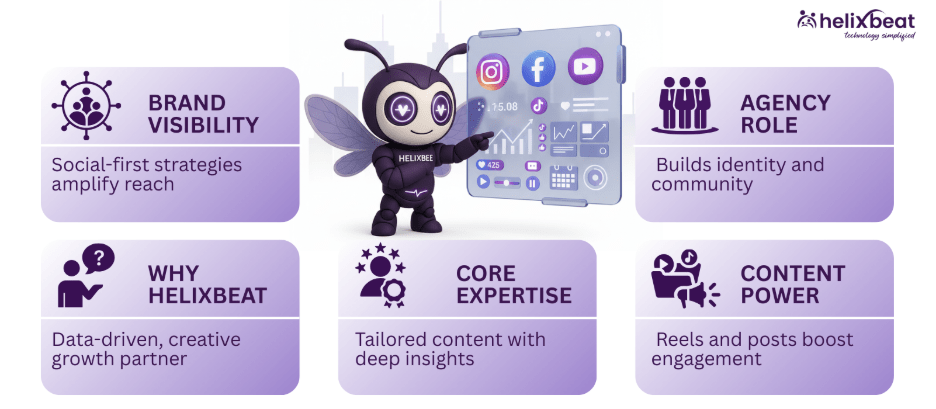 helixbeat
technology simplified

BRAND VISIBILITY

Social-first strategies amplify reach

HELIXBEE

15.08

425

AGENCY ROLE

Builds identity and community

WHY HELIXBEAT

Data-driven, creative growth partner

CORE EXPERTISE

Tailored content with deep insights

CONTENT POWER

Reels and posts boost engagement